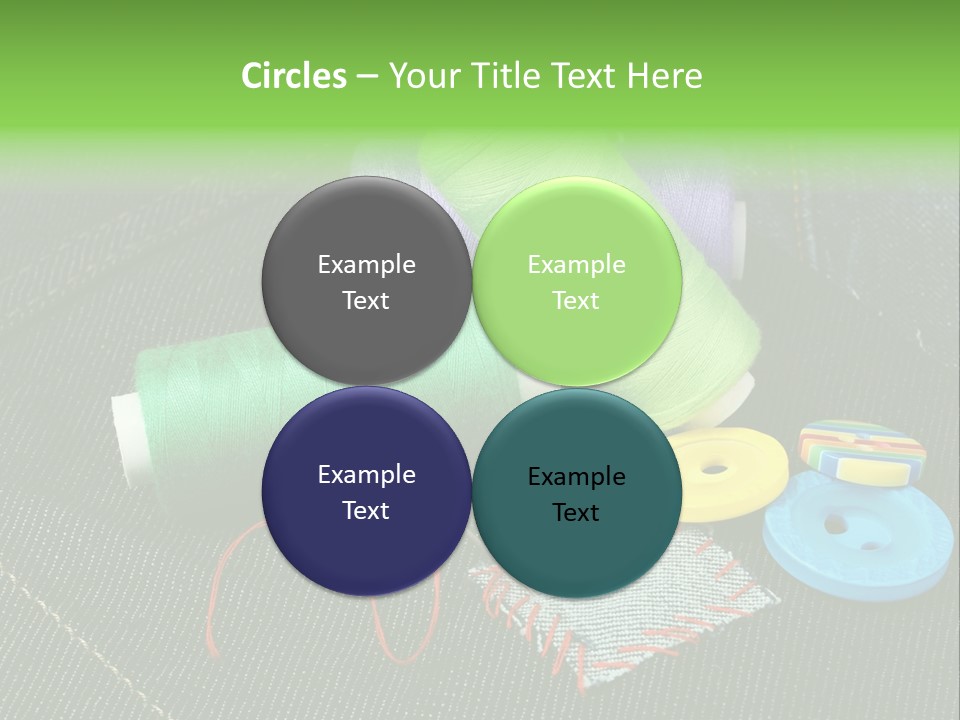 Circles – Your Title Text Here

Example Text

Example Text

Example Text

Example Text